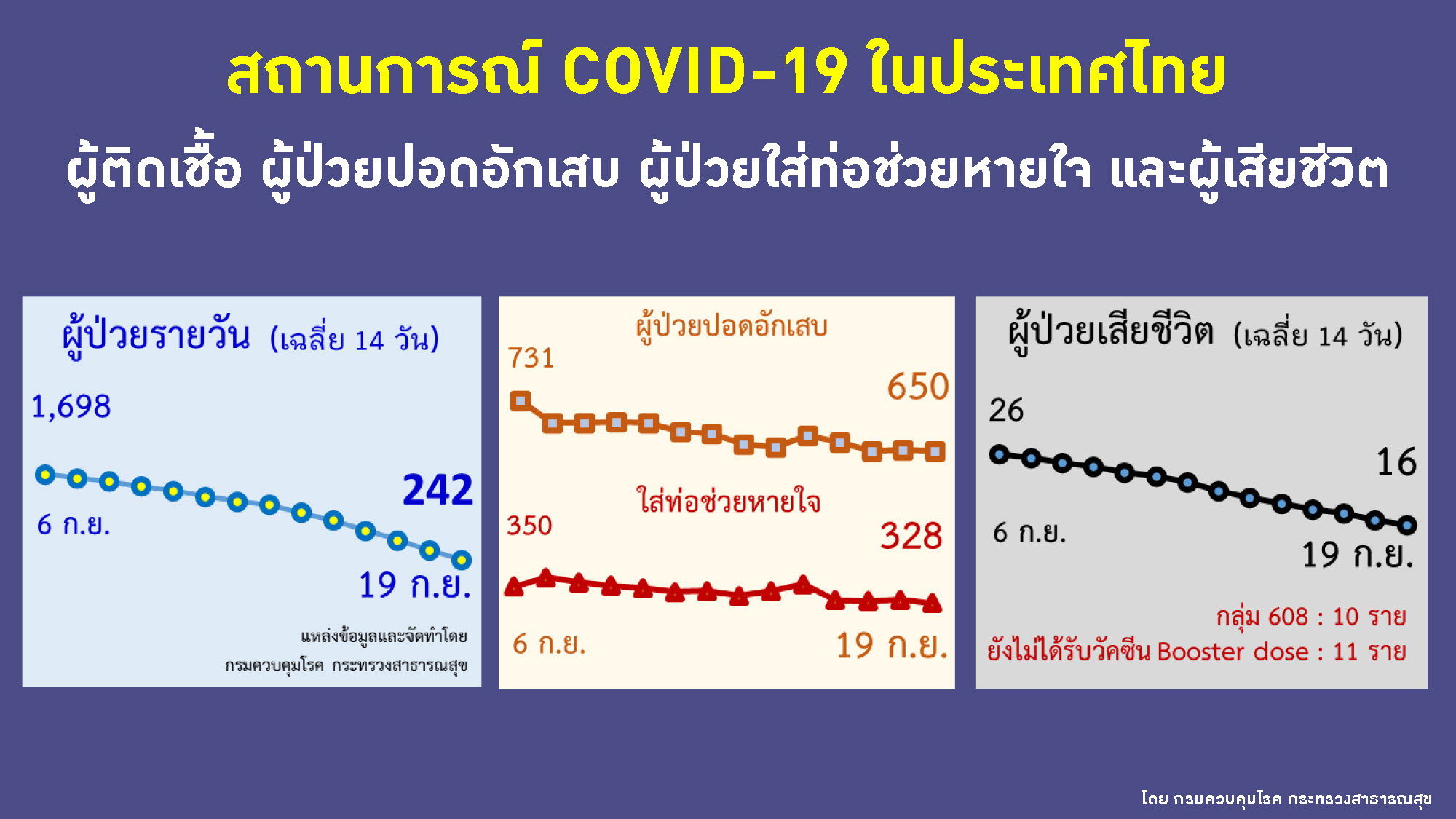 สถานการณ์ COVID-19 ในประเทศไทย

ผู้ติดเชื้อ ผู้ป่วยปอดอักเสบ ผู้ป่วยใส่ท่อช่วยหายใจ และผู้เสียชีวิต

ผู้ป่วยรายวัน (เฉลี่ย 14 วัน)

1,698

242

6 ก.ย.

19 ก.ย.

แหล่งข้อมูลและจัดทำโดย
กรมควบคุมโรค กระทรวงสาธารณสุข

ผู้ป่วยปอดอักเสบ

731

650

ใส่ท่อช่วยหายใจ

350

328

6 ก.ย.

19 ก.ย.

ผู้ป่วยเสียชีวิต (เฉลี่ย 14 วัน)

26

16

6 ก.ย.

19 ก.ย.

กลุ่ม 608 : 10 ราย
ยังไม่ได้รับวัคซีน Booster dose : 11 ราย

โดย กรมควบคุมโรค กระทรวงสาธารณสุข